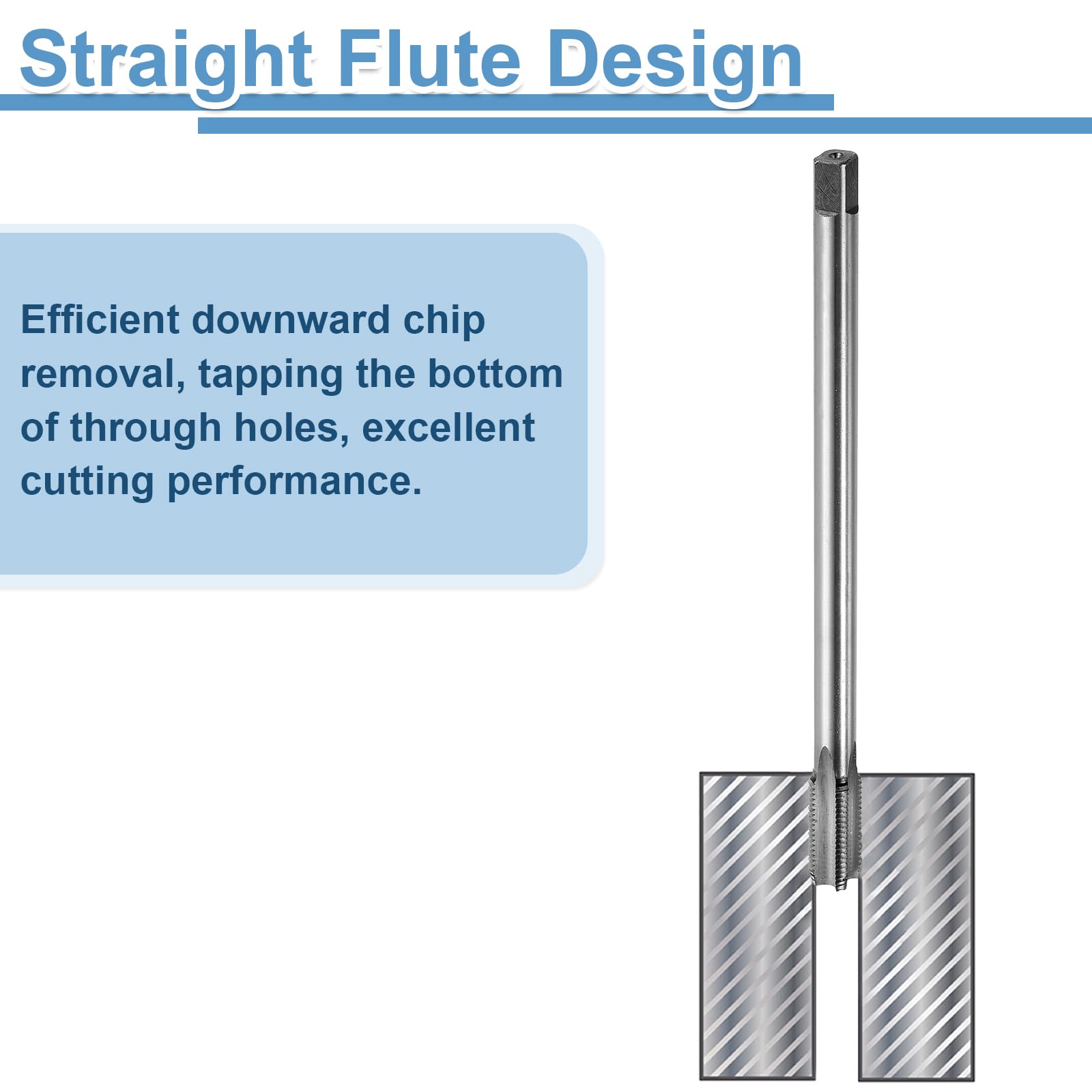 Straight Flute Design

Efficient downward chip removal, tapping the bottom of through holes, excellent cutting performance.